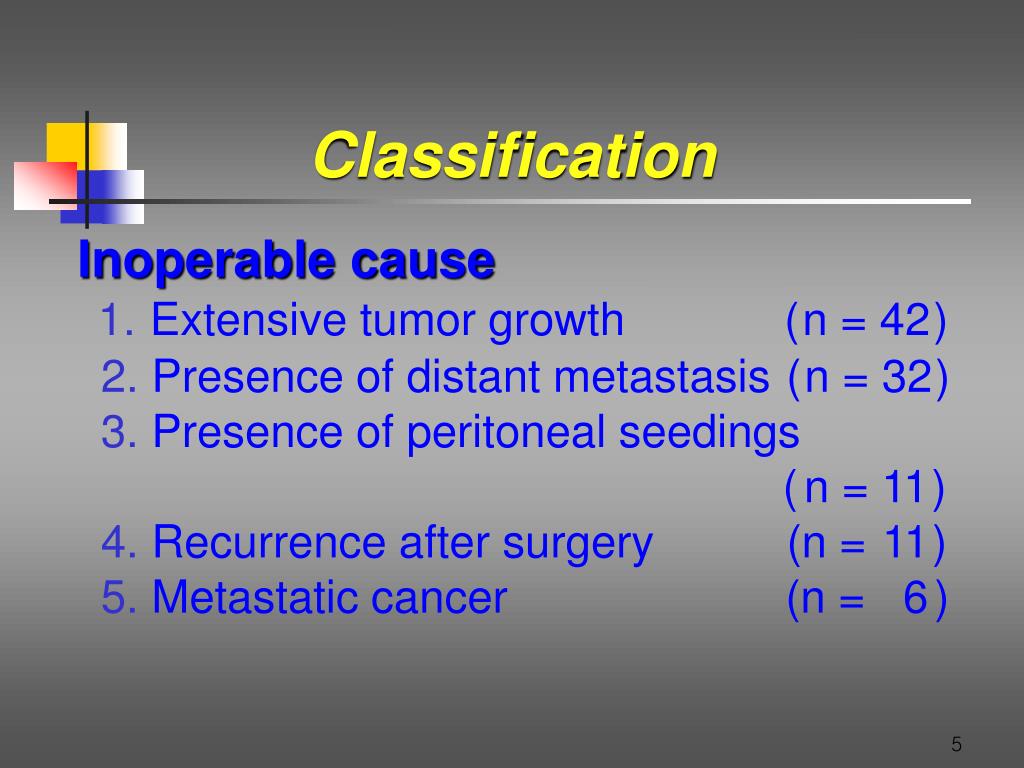 Classification

Inoperable cause

1. Extensive tumor growth (n = 42)
2. Presence of distant metastasis (n = 32)
3. Presence of peritoneal seedings (n = 11)
4. Recurrence after surgery (n = 11)
5. Metastatic cancer (n = 6)

5